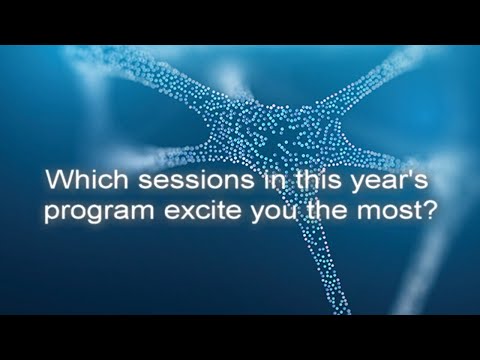 Which sessions in this year's program excite you the most?